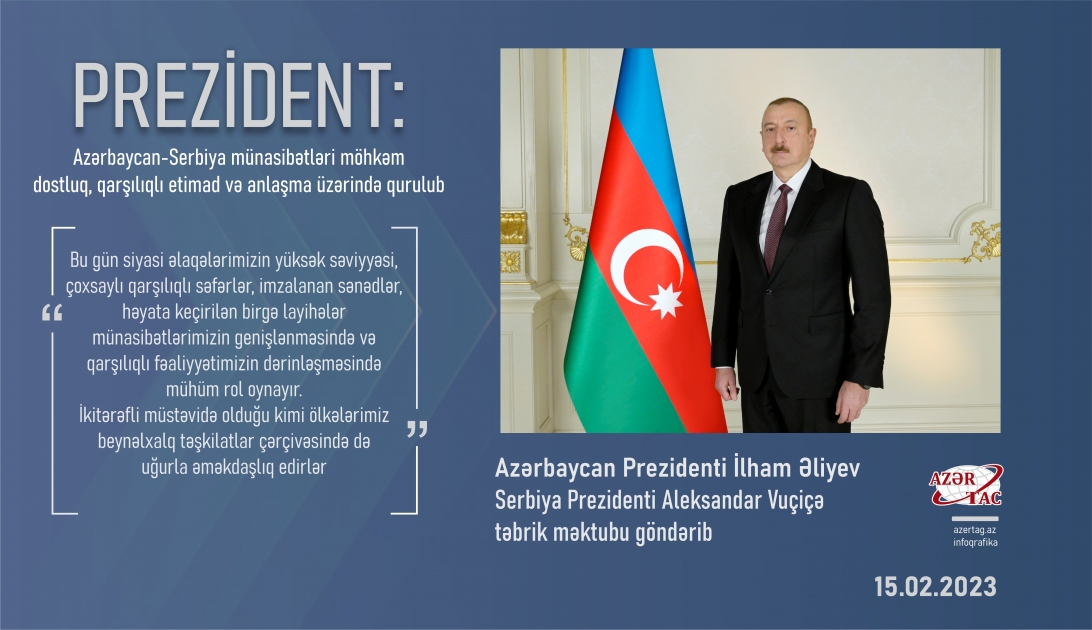 PREZİDENT:

Azərbaycan-Serbiya münasibətləri möhkəm dostluq, qarşılıqlı etimad və anlaşma üzərində qurulub

“ Bu gün siyasi əlaqələrimizin yüksək səviyyəsi, çoxsaylı qarşılıqlı səfərlər, imzalanan sənədlər, həyata keçirilən birgə layihələr münasibətlərimizin genişlənməsində və qarşılıqlı fəaliyyətimizin dərinləşməsində mühüm rol oynayır.
İkitərəfli müstəvidə olduğu kimi ölkələrimiz beynəlxalq təşkilatlar çərçivəsində də uğurla əməkdaşlıq edirlər ”

Azərbaycan Prezidenti İlham Əliyev
Serbiya Prezidenti Aleksandar Vuçiçə təbrik məktubu göndərib

AZƏR TAC
azertag.az
infoqrafika

15.02.2023